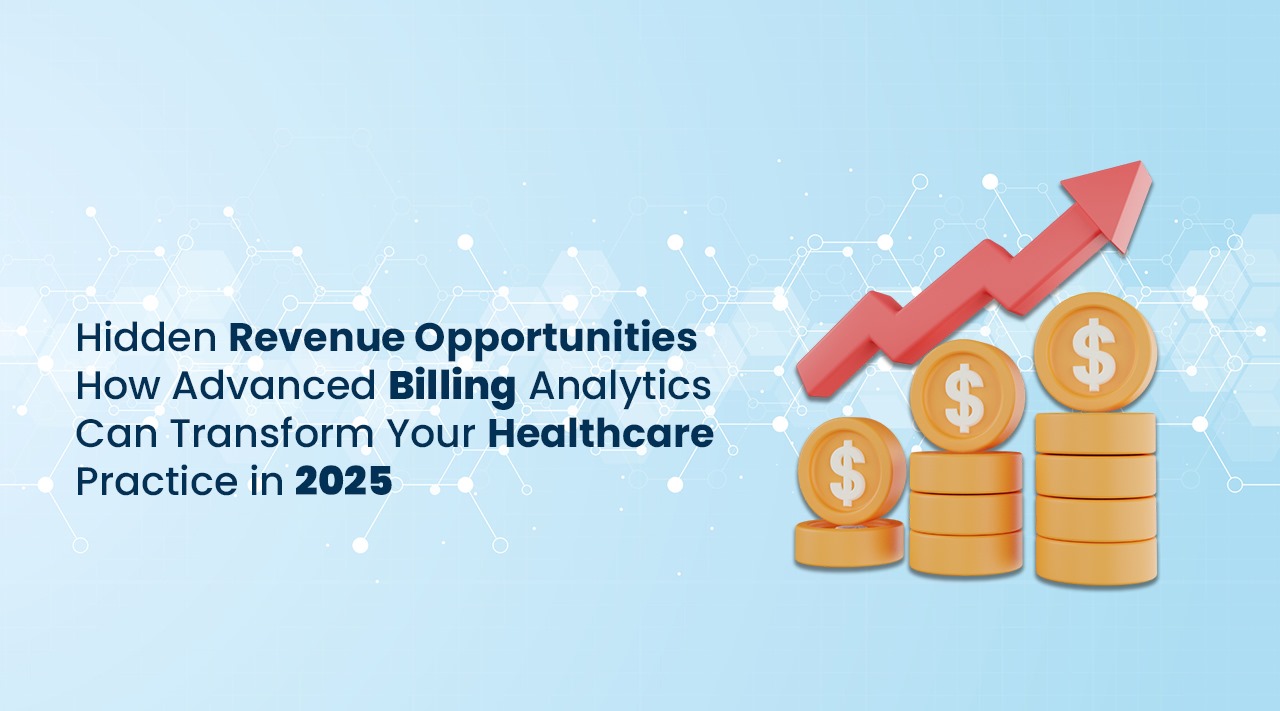 Hidden Revenue Opportunities How Advanced Billing Analytics Can Transform Your Healthcare Practice in 2025

$

$

$